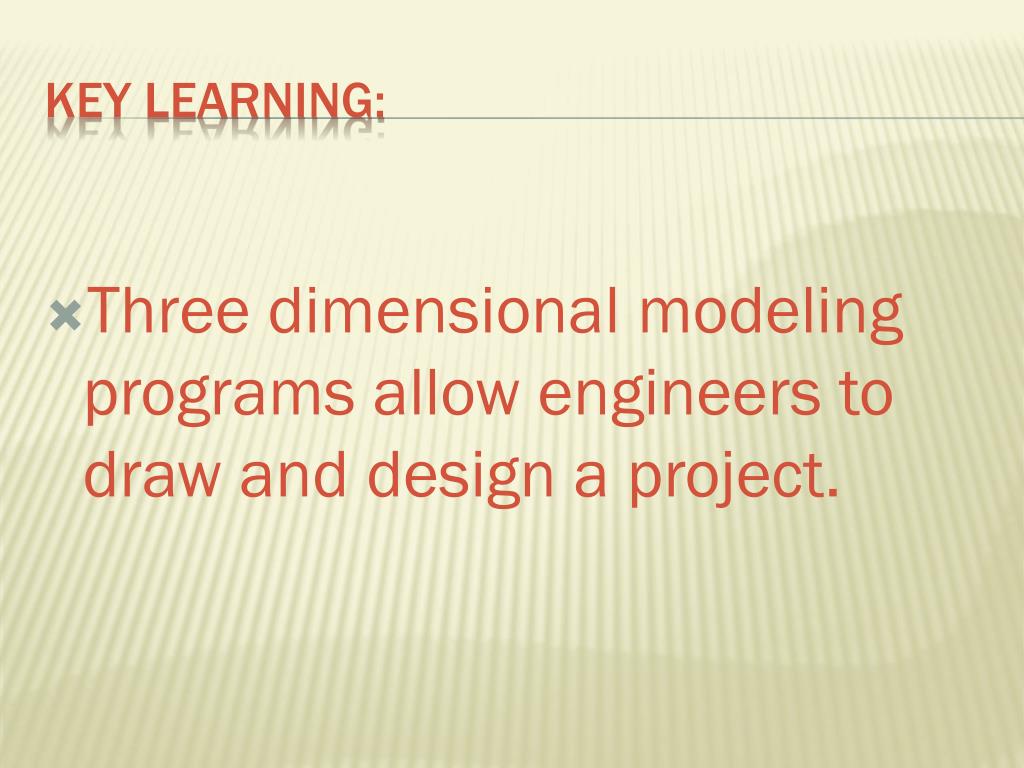 KEY LEARNING:

Three dimensional modeling programs allow engineers to draw and design a project.